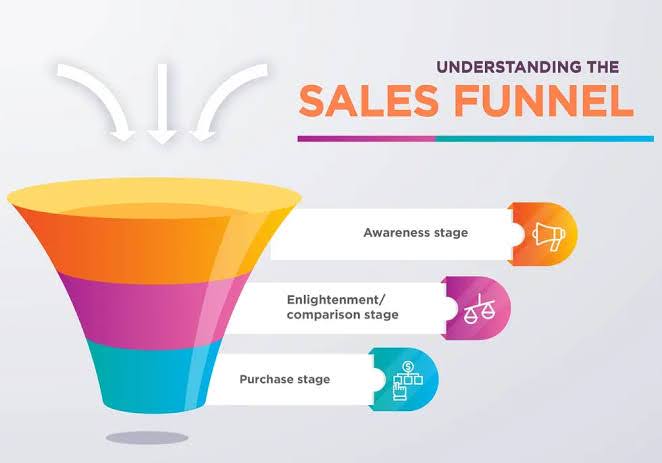 UNDERSTANDING THE
SALES FUNNEL

Awareness stage

Enlightenment/
comparison stage

Purchase stage